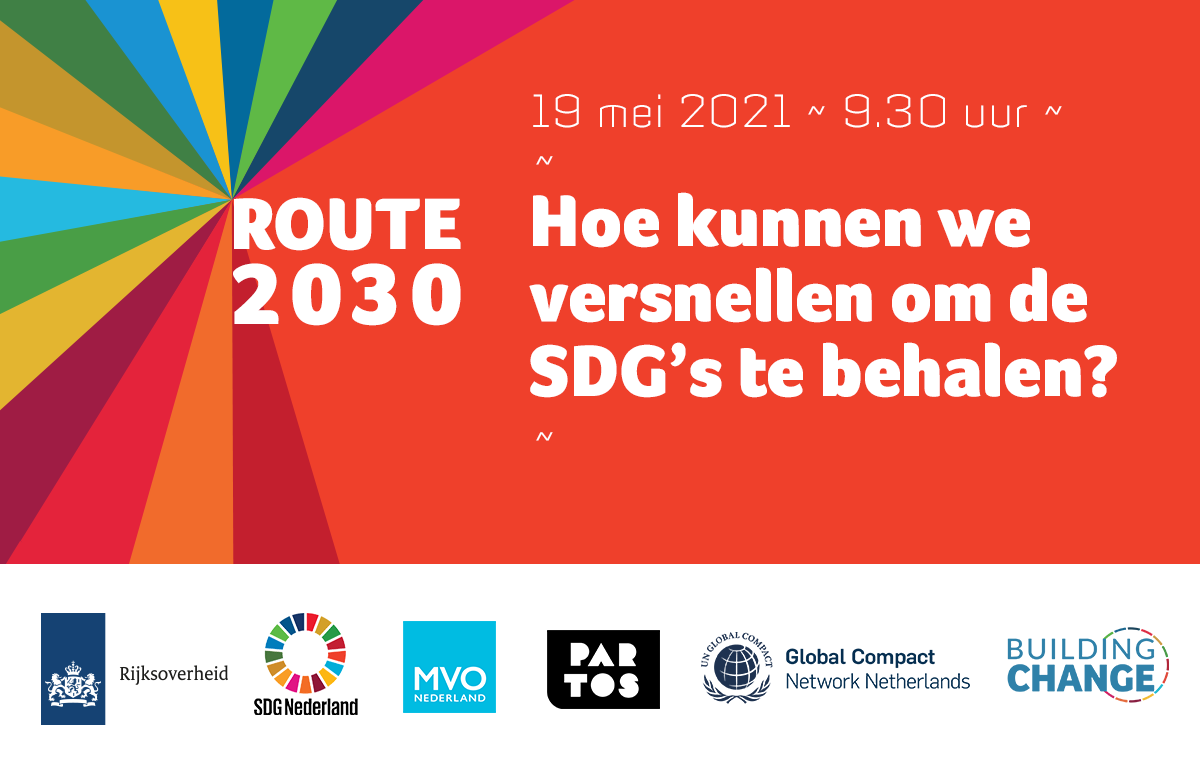 ROUTE 2030

19 mei 2021 ~ 9.30 uur ~
~
Hoe kunnen we versnellen om de SDG's te behalen?
~

Rijksoverheid

SDG Nederland

MVO NEDERLAND

PAR TOS

UN GLOBAL COMPACT
Global Compact Network Netherlands

BUILDING CHANGE